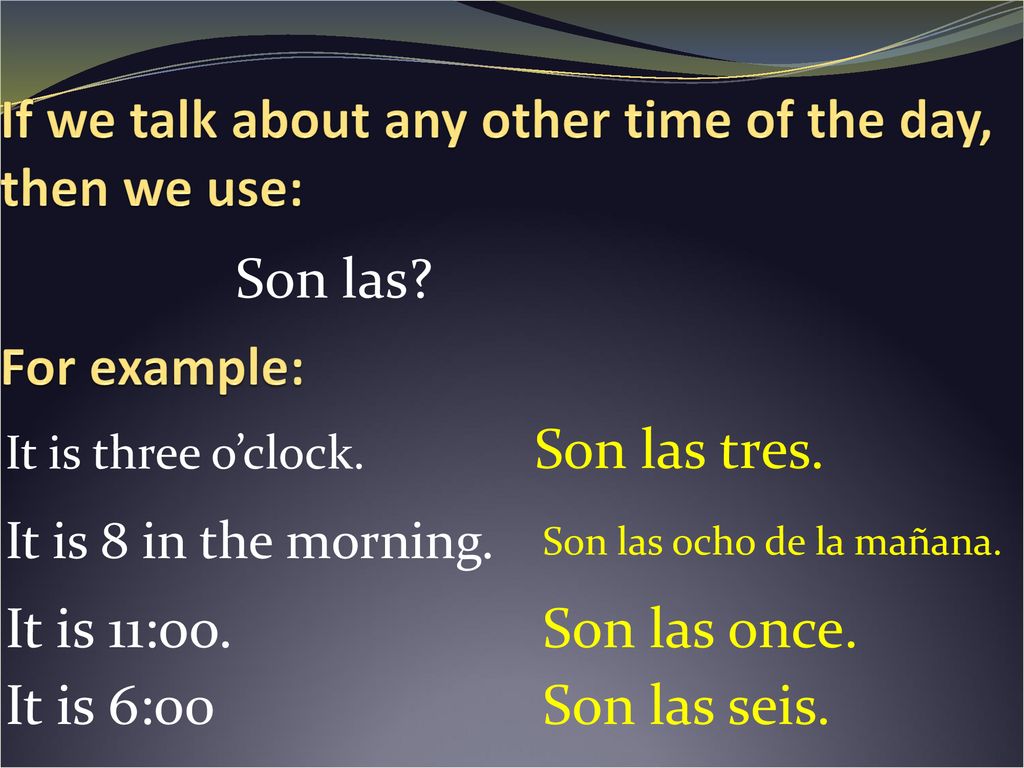 If we talk about any other time of the day, then we use:

Son las?

For example:

It is three o’clock. Son las tres.

It is 8 in the morning. Son las ocho de la mañana.

It is 11:00. Son las once.

It is 6:00 Son las seis.